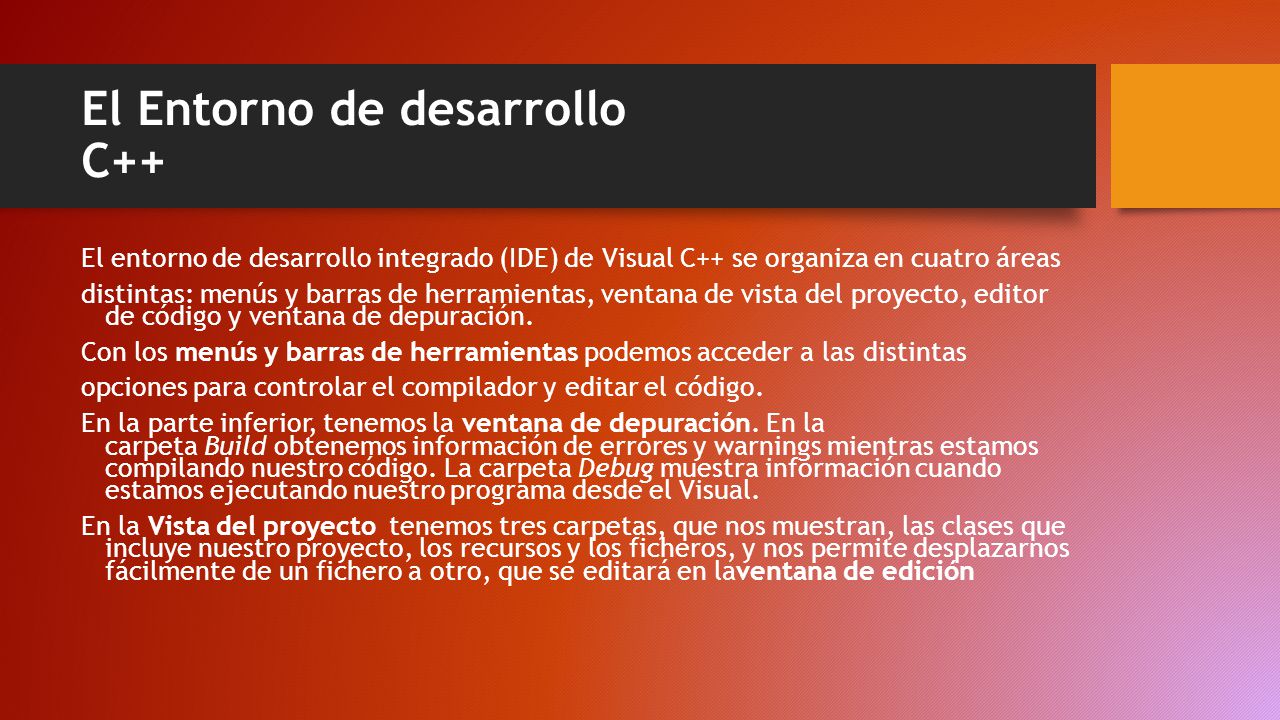 El Entorno de desarrollo C++

El entorno de desarrollo integrado (IDE) de Visual C++ se organiza en cuatro áreas

distintas: menús y barras de herramientas, ventana de vista del proyecto, editor de código y ventana de depuración.

Con los menús y barras de herramientas podemos acceder a las distintas

opciones para controlar el compilador y editar el código.

En la parte inferior, tenemos la ventana de depuración. En la carpeta Build obtenemos información de errores y warnings mientras estamos compilando nuestro código. La carpeta Debug muestra información cuando estamos ejecutando nuestro programa desde el Visual.

En la Vista del proyecto tenemos tres carpetas, que nos muestran, las clases que incluye nuestro proyecto, los recursos y los ficheros, y nos permite desplazarnos fácilmente de un fichero a otro, que se editará en laventana de edición